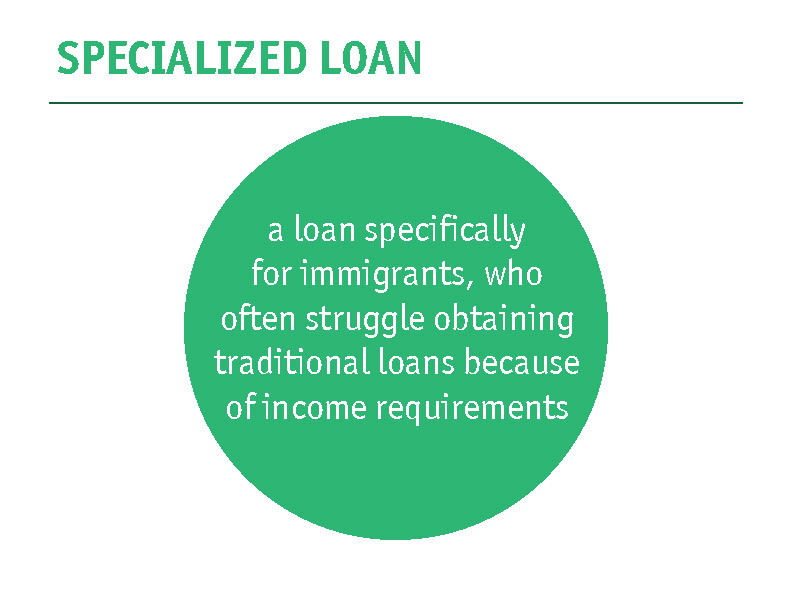 SPECIALIZED LOAN

a loan specifically for immigrants, who often struggle obtaining traditional loans because of income requirements